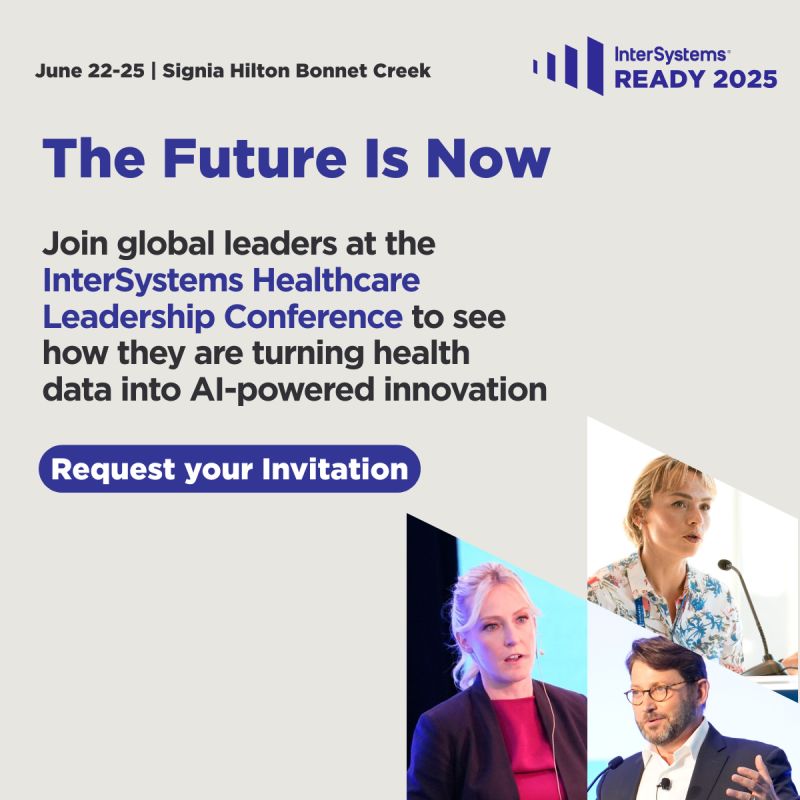 June 22-25 | Signia Hilton Bonnet Creek

InterSystems®
READY 2025

The Future Is Now

Join global leaders at the InterSystems Healthcare Leadership Conference to see how they are turning health data into AI-powered innovation

Request your Invitation